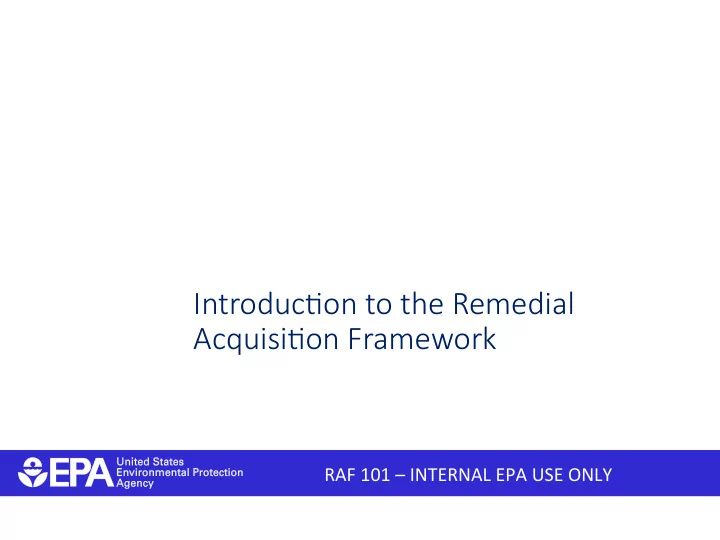 Introduction to the Remedial Acquisition Framework

EPA United States Environmental Protection Agency

RAF 101 – INTERNAL EPA USE ONLY